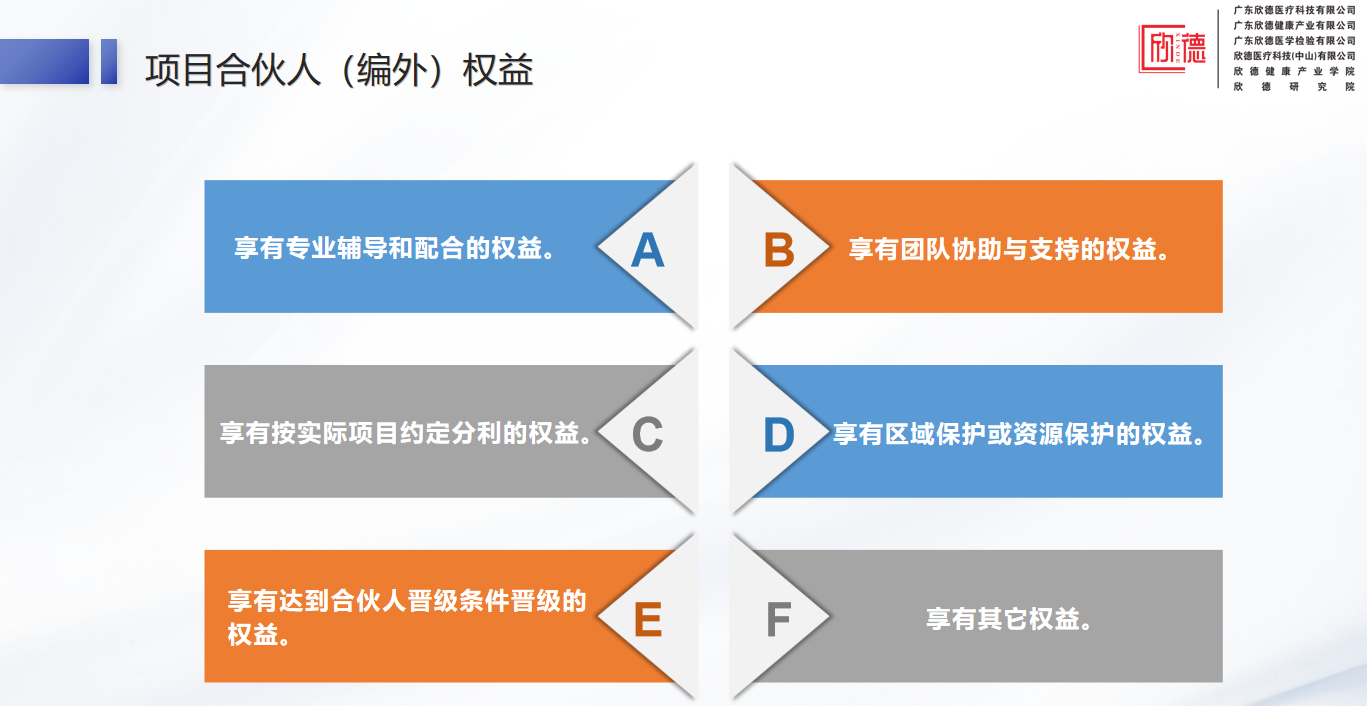 项目合伙人（编外）权益

欣德

广东欣德医疗科技有限公司
广东欣德健康产业有限公司
广东欣德医学检验有限公司
欣德医疗科技(中山)有限公司
欣德健康产业学院
欣德研究院

享有专业辅导和配合的权益。

A

B

享有团队协助与支持的权益。

享有按实际项目约定分利的权益。

C

D

享有区域保护或资源保护的权益。

享有达到合伙人晋级条件晋级的权益。

E

F

享有其它权益。